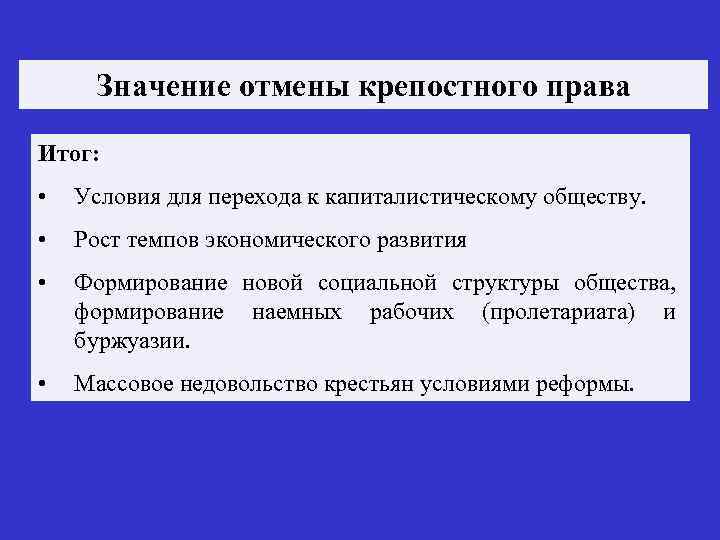 Значение отмены крепостного права

Итог:

• Условия для перехода к капиталистическому обществу.

• Рост темпов экономического развития

• Формирование новой социальной структуры общества, формирование наемных рабочих (пролетариата) и буржуазии.

• Массовое недовольство крестьян условиями реформы.